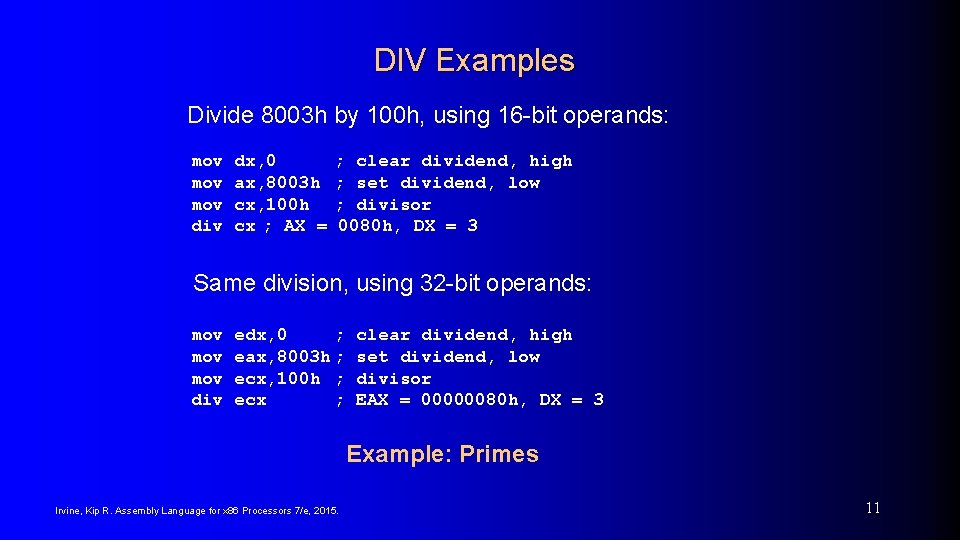 DIV Examples

Divide 8003h by 100h, using 16-bit operands:

mov dx,0 ; clear dividend, high
mov ax,8003h ; set dividend, low
mov cx,100h ; divisor
div cx ; AX = 0080h, DX = 3

Same division, using 32-bit operands:

mov edx,0 ; clear dividend, high
mov eax,8003h ; set dividend, low
mov ecx,100h ; divisor
div ecx ; EAX = 00000080h, DX = 3

Example: Primes

Irvine, Kip R. Assembly Language for x86 Processors 7/e, 2015.

11